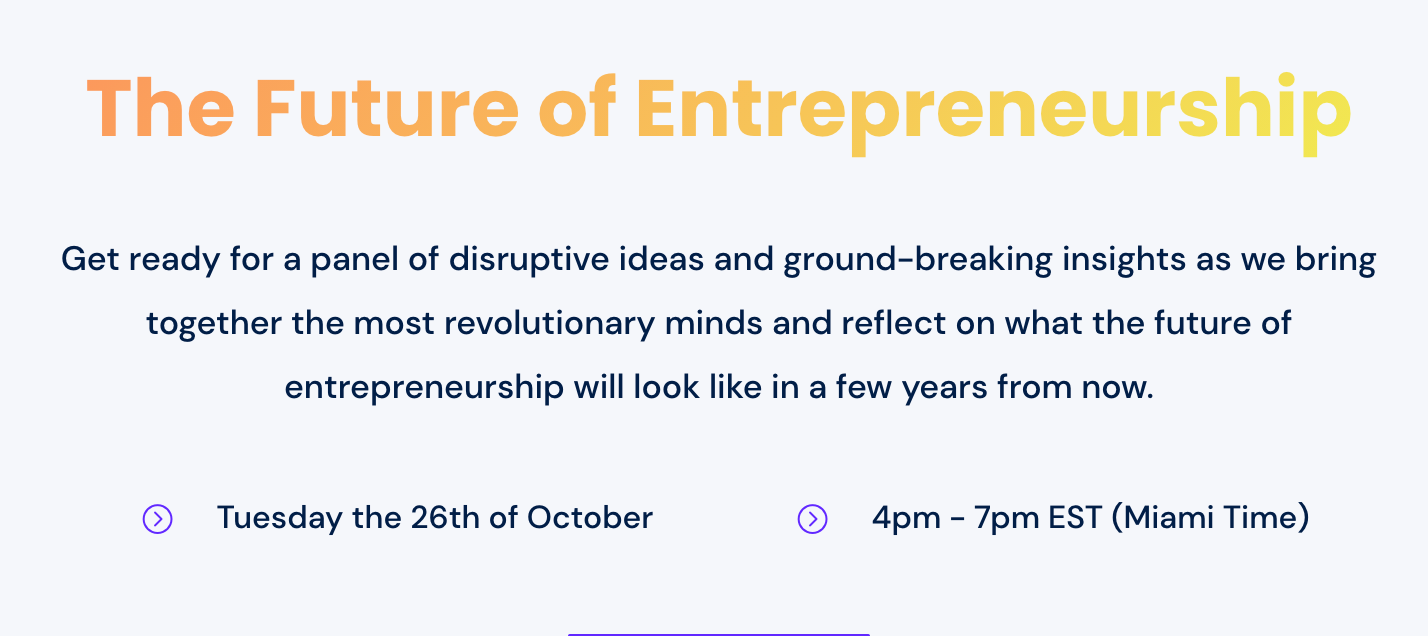 The Future of Entrepreneurship

Get ready for a panel of disruptive ideas and ground-breaking insights as we bring together the most revolutionary minds and reflect on what the future of entrepreneurship will look like in a few years from now.

Tuesday the 26th of October

4pm - 7pm EST (Miami Time)